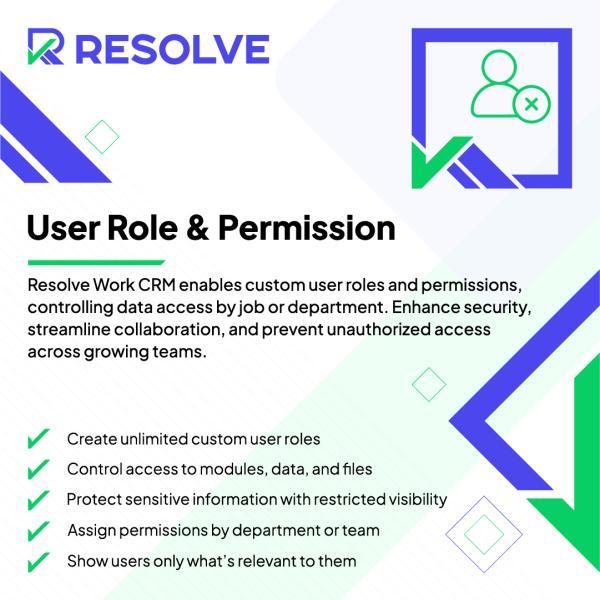 RESOLVE

User Role & Permission

Resolve Work CRM enables custom user roles and permissions, controlling data access by job or department. Enhance security, streamline collaboration, and prevent unauthorized access across growing teams.

Create unlimited custom user roles
Control access to modules, data, and files
Protect sensitive information with restricted visibility
Assign permissions by department or team
Show users only what's relevant to them